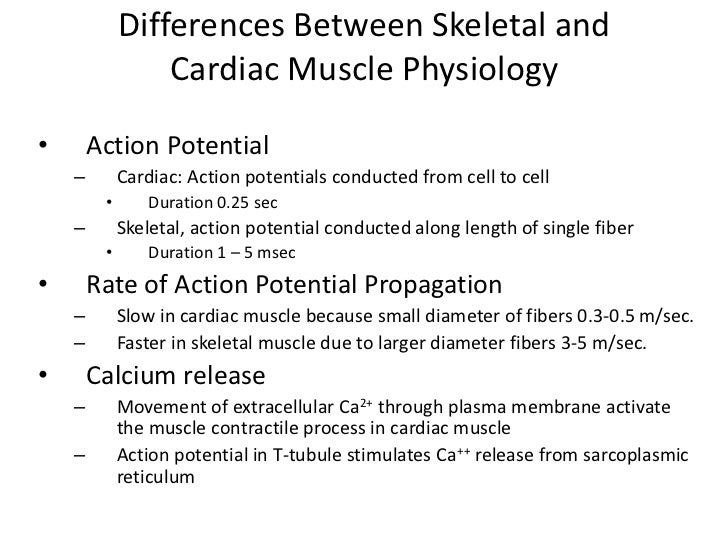 Differences Between Skeletal and Cardiac Muscle Physiology

• Action Potential
– Cardiac: Action potentials conducted from cell to cell
• Duration 0.25 sec
– Skeletal, action potential conducted along length of single fiber
• Duration 1 – 5 msec
• Rate of Action Potential Propagation
– Slow in cardiac muscle because small diameter of fibers 0.3-0.5 m/sec.
– Faster in skeletal muscle due to larger diameter fibers 3-5 m/sec.
• Calcium release
– Movement of extracellular $Ca^{2+}$ through plasma membrane activate the muscle contractile process in cardiac muscle
– Action potential in T-tubule stimulates $Ca^{++}$ release from sarcoplasmic reticulum